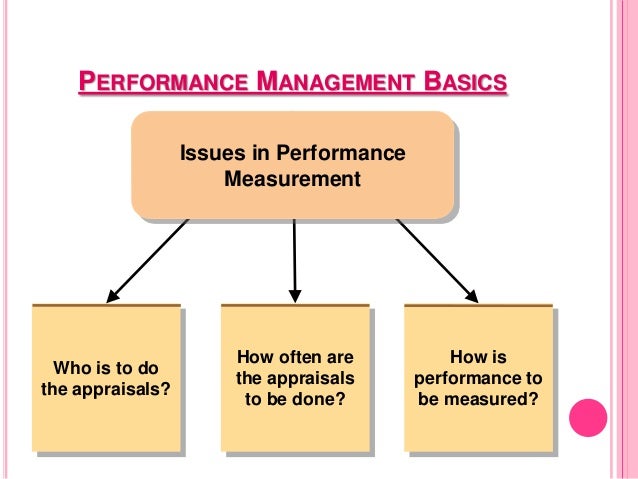 PERFORMANCE MANAGEMENT BASICS

Issues in Performance Measurement

Who is to do the appraisals?

How often are the appraisals to be done?

How is performance to be measured?